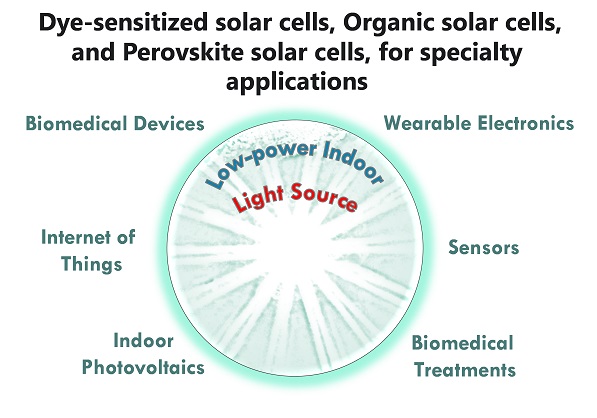 Dye-sensitized solar cells, Organic solar cells, and Perovskite solar cells, for specialty applications

Biomedical Devices

Wearable Electronics

Low-power Indoor

Light Source

Internet of Things

Sensors

Indoor Photovoltaics

Biomedical Treatments